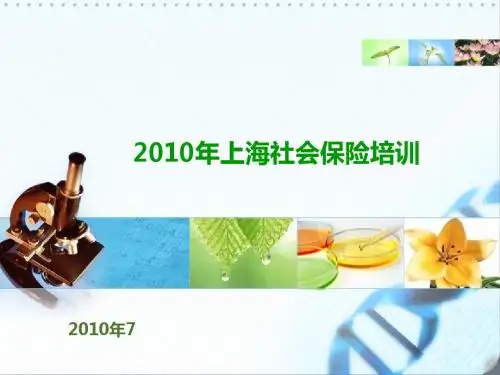 2010年上海社会保险培训

2010年7